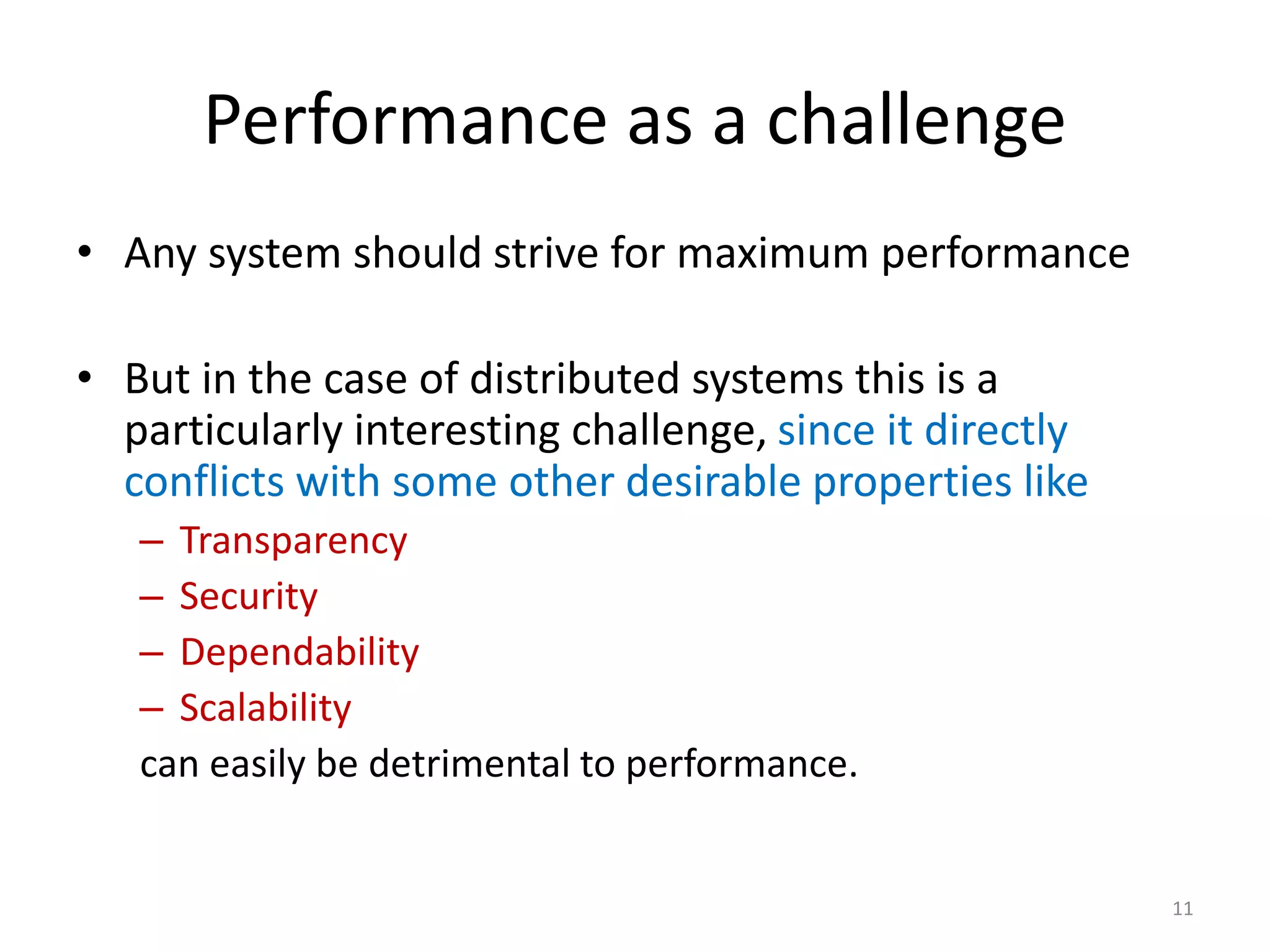 Performance as a challenge

• Any system should strive for maximum performance

• But in the case of distributed systems this is a particularly interesting challenge, since it directly conflicts with some other desirable properties like
– Transparency
– Security
– Dependability
– Scalability
can easily be detrimental to performance.

11